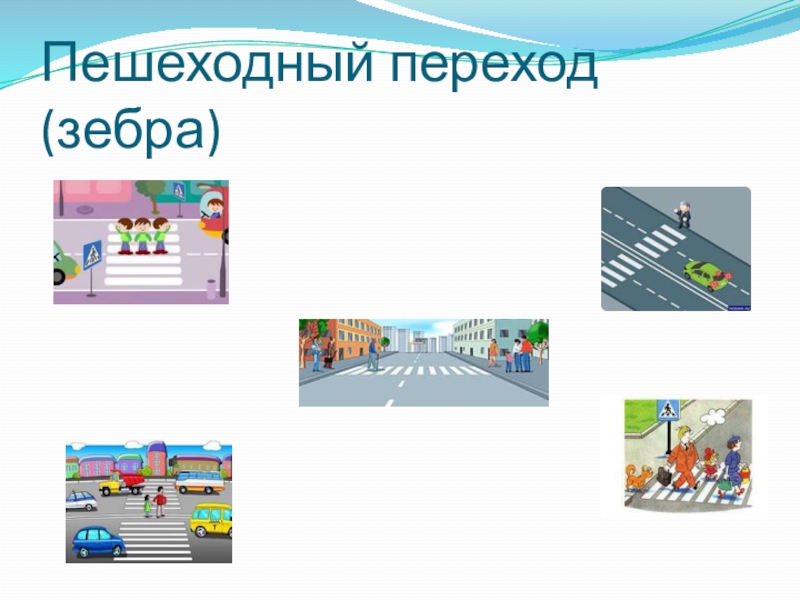 Пешеходный переход (зебра)